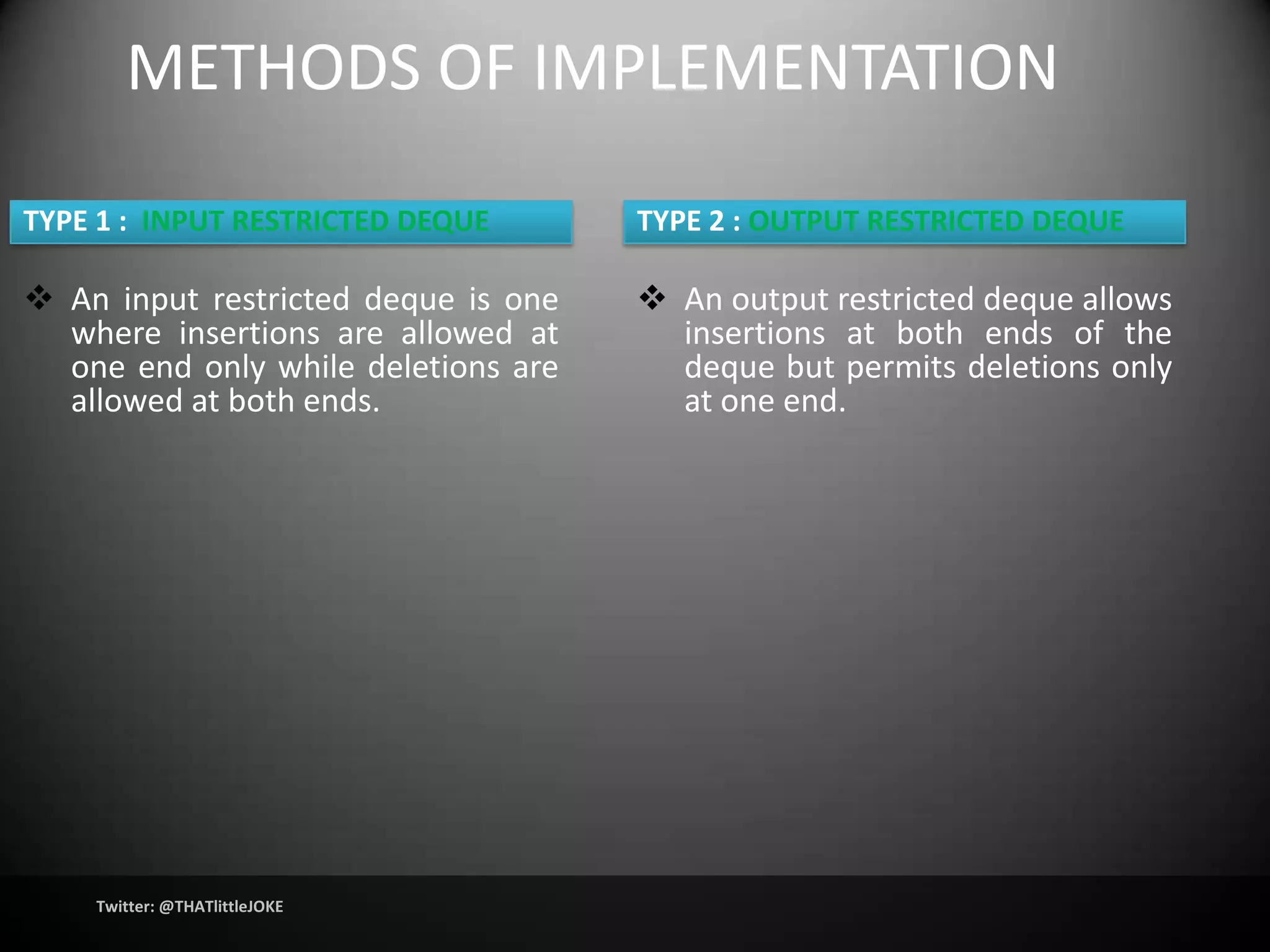 METHODS OF IMPLEMENTATION

TYPE 1 : INPUT RESTRICTED DEQUE

❖ An input restricted deque is one where insertions are allowed at one end only while deletions are allowed at both ends.

TYPE 2 : OUTPUT RESTRICTED DEQUE

❖ An output restricted deque allows insertions at both ends of the deque but permits deletions only at one end.

Twitter: @THATlittleJOKE